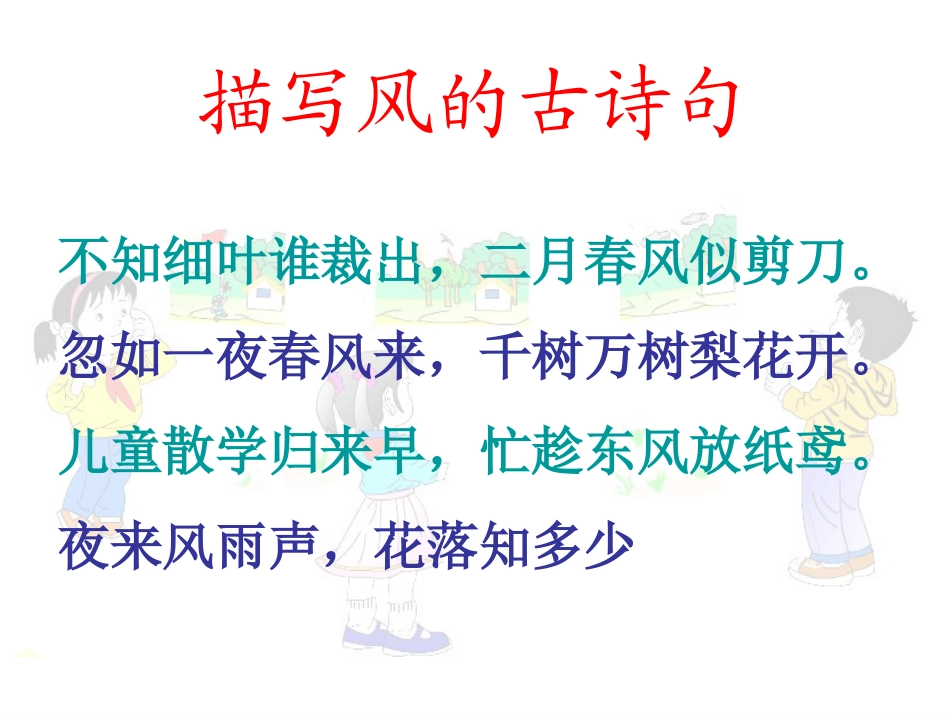 描写风的古诗句

不知细叶谁裁出，二月春风似剪刀。

忽如一夜春风来，千树万树梨花开。

儿童散学归来早，忙趁东风放纸鸢。

夜来风雨声，花落知多少